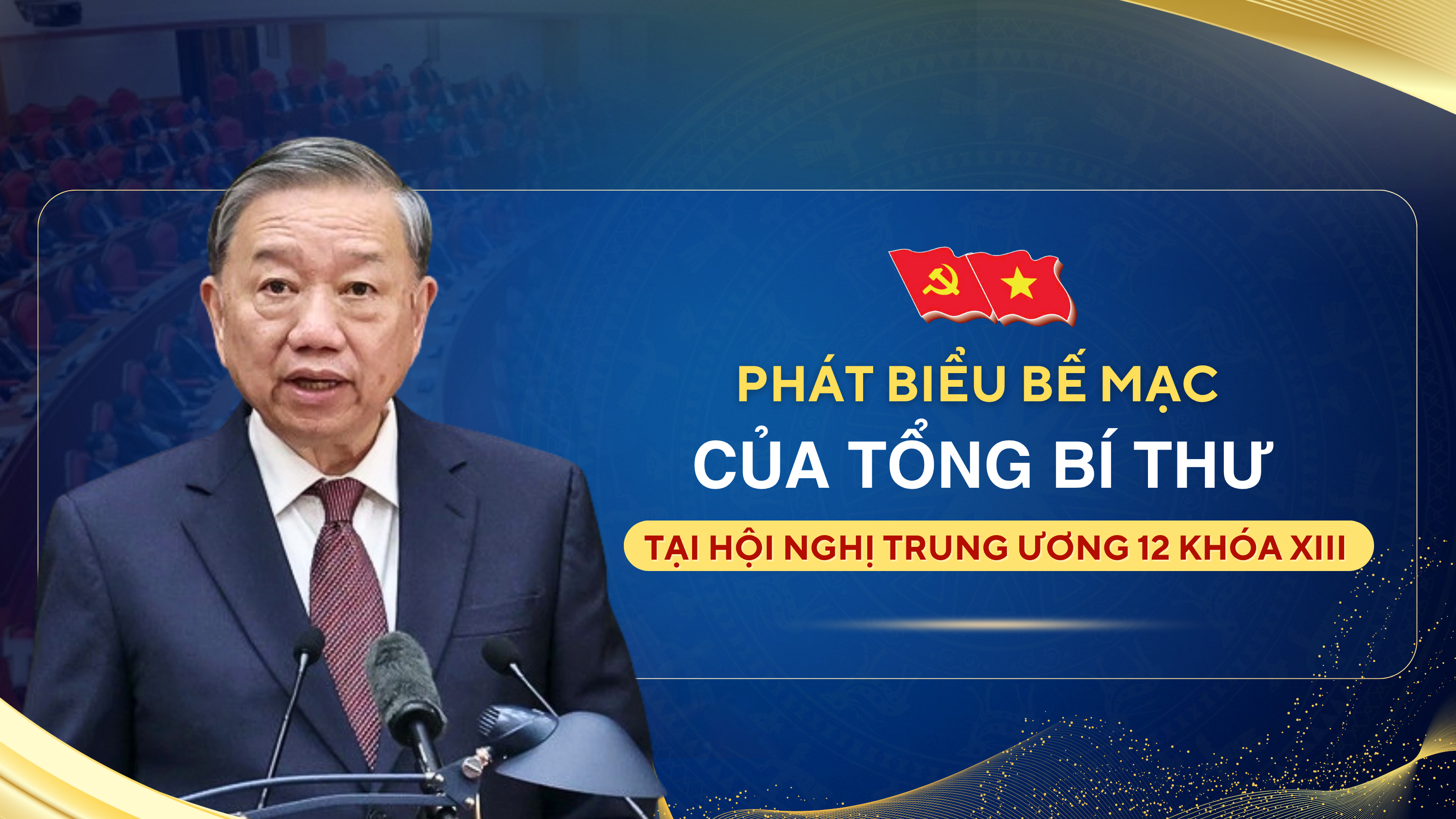 PHÁT BIỂU BẾ MẠC
CỦA TỔNG BÍ THƯ
TẠI HỘI NGHỊ TRUNG ƯƠNG 12 KHÓA XIII